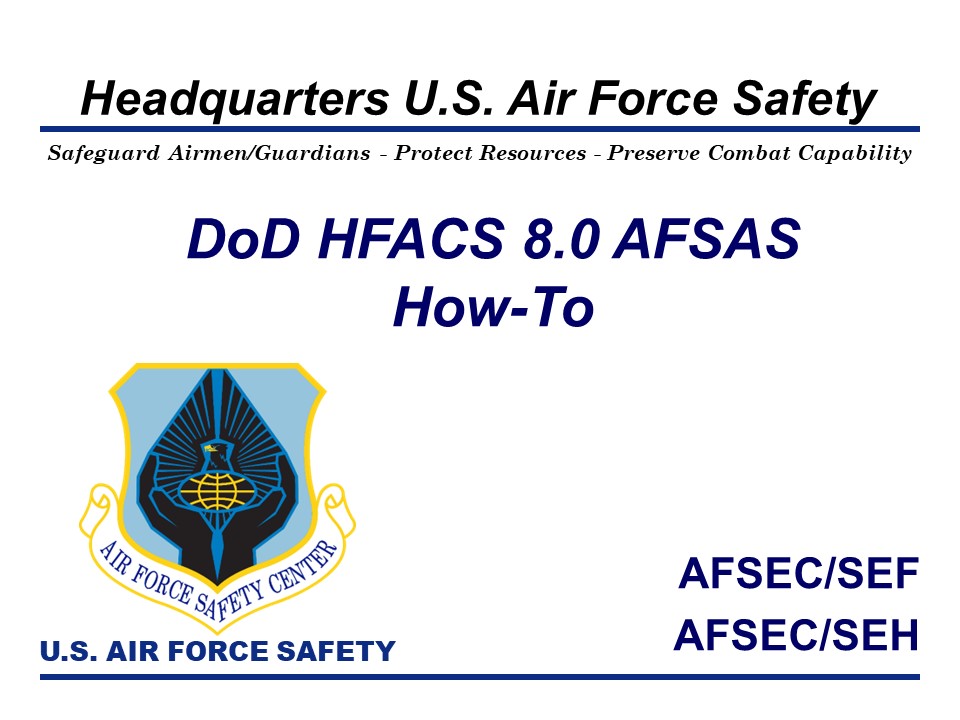 Headquarters U.S. Air Force Safety

Safeguard Airmen/Guardians - Protect Resources - Preserve Combat Capability

DoD HFACS 8.0 AFSAS
How-To

AIR FORCE SAFETY CENTER

AFSEC/SEF
AFSEC/SEH

U.S. AIR FORCE SAFETY